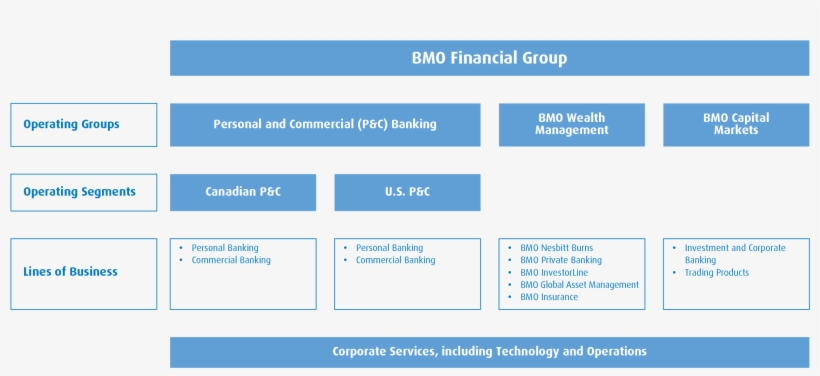 BMO Financial Group

Operating Groups

Personal and Commercial (P&C) Banking

BMO Wealth Management

BMO Capital Markets

Operating Segments

Canadian P&C

U.S. P&C

Lines of Business

• Personal Banking
• Commercial Banking

• Personal Banking
• Commercial Banking

• BMO Nesbitt Burns
• BMO Private Banking
• BMO InvestorLine
• BMO Global Asset Management
• BMO Insurance

• Investment and Corporate Banking
• Trading Products

Corporate Services, including Technology and Operations